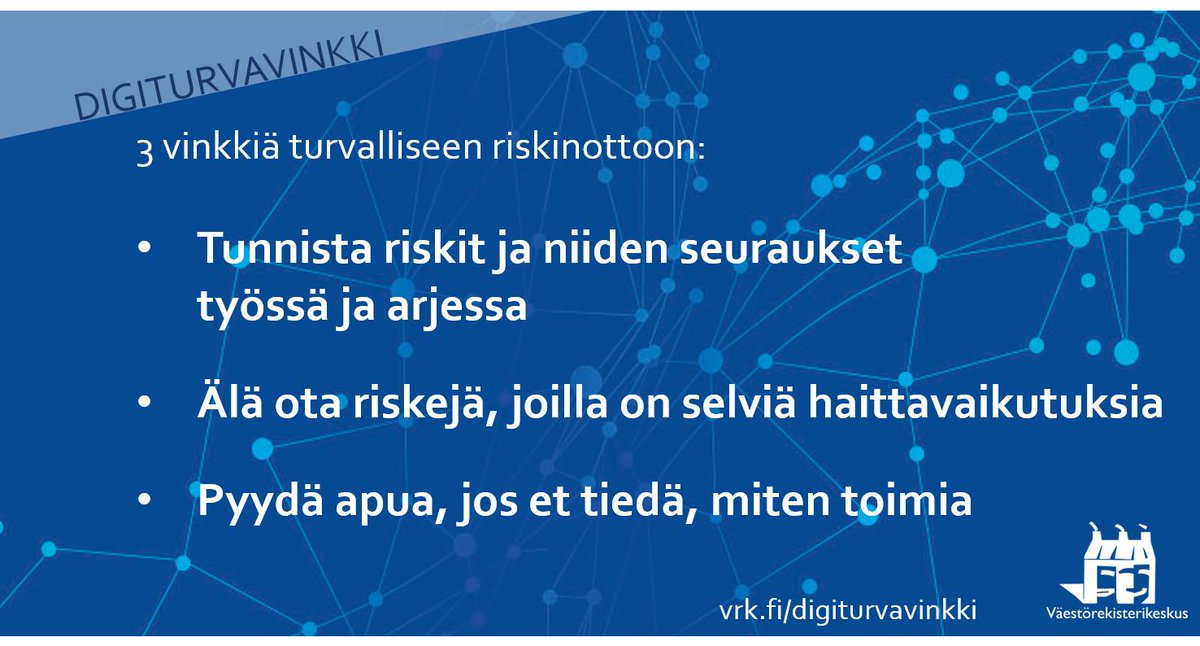 DIGITURVAVINKKI

3 vinkkiä turvalliseen riskinottoon:

• Tunnista riskit ja niiden seuraukset työssä ja arjessa

• Älä ota riskejä, joilla on selviä haittavaikutuksia

• Pyydä apua, jos et tiedä, miten toimia

vrk.fi/digiturvavinkki

Väestörekisterikeskus